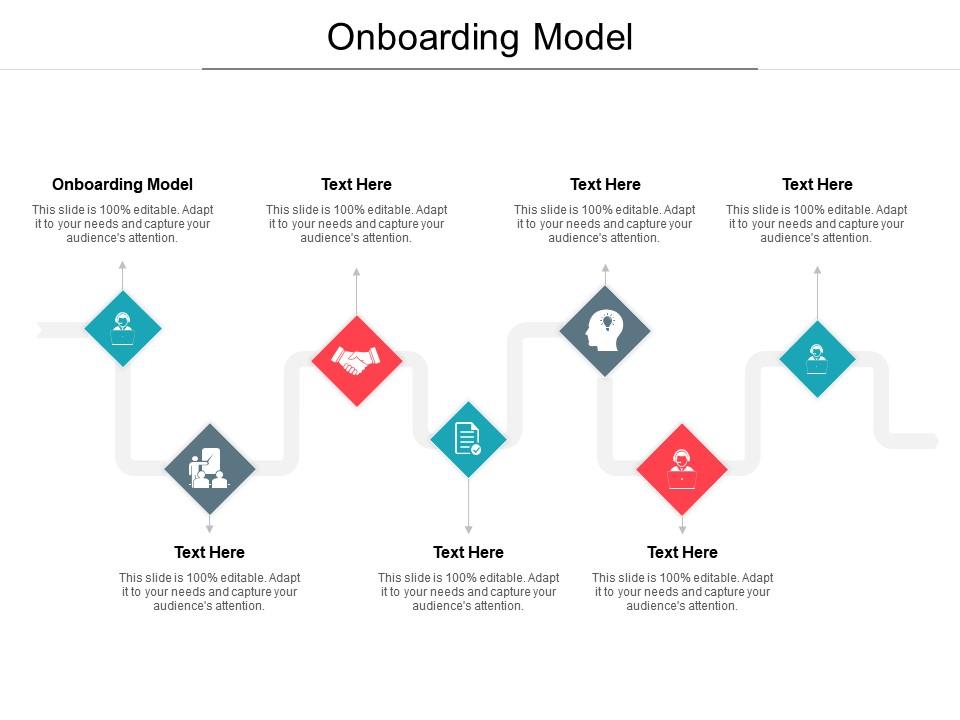 Onboarding Model

Onboarding Model
This slide is 100% editable. Adapt it to your needs and capture your audience's attention.

Text Here
This slide is 100% editable. Adapt it to your needs and capture your audience's attention.

Text Here
This slide is 100% editable. Adapt it to your needs and capture your audience's attention.

Text Here
This slide is 100% editable. Adapt it to your needs and capture your audience's attention.

Text Here
This slide is 100% editable. Adapt it to your needs and capture your audience's attention.

Text Here
This slide is 100% editable. Adapt it to your needs and capture your audience's attention.

Text Here
This slide is 100% editable. Adapt it to your needs and capture your audience's attention.